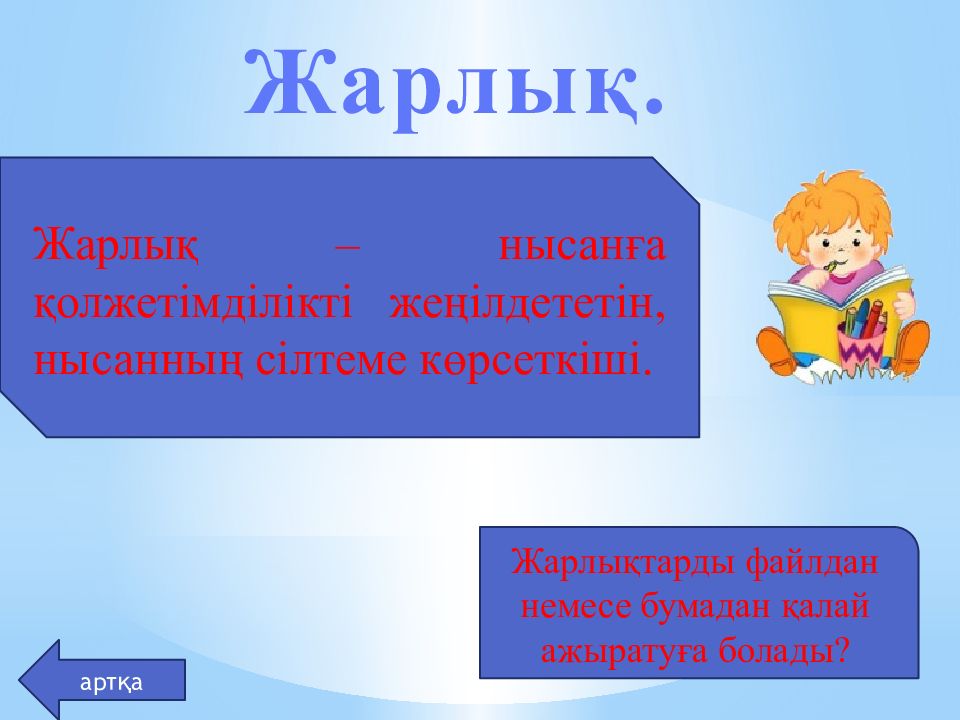 Жарлық.

Жарлық – нысанға қолжетімділікті жеңілдететін, нысанның сілтеме көрсеткіші.

Жарлықтарды файлдан немесе бумадан қалай ажыратуға болады?

артқа